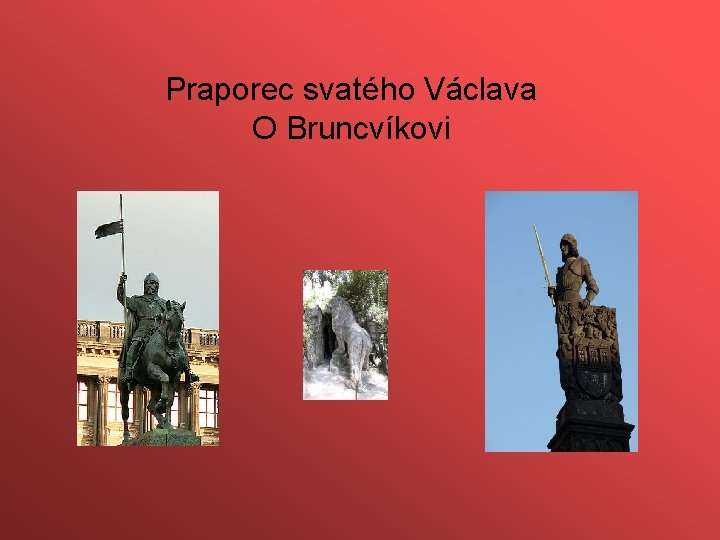 Praporec svatého Václava
O Bruncvíkovi